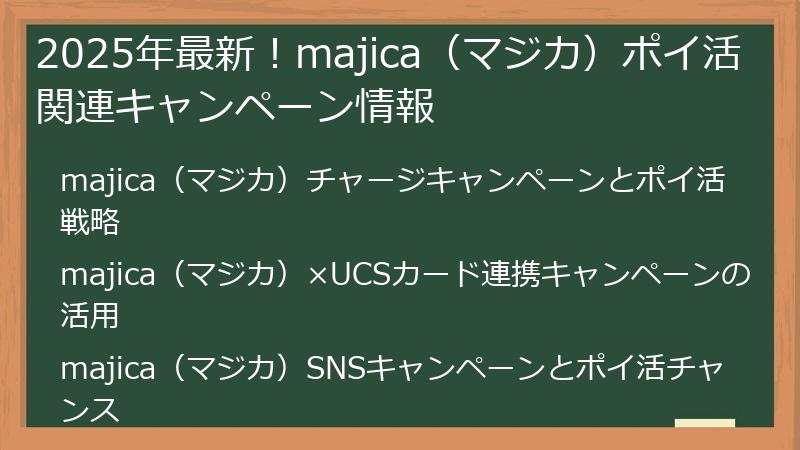 2025年最新！majica（マジカ）ポイ活関連キャンペーン情報

majica（マジカ）チャージキャンペーンとポイ活戦略

majica（マジカ）×UCSカード連携キャンペーンの活用

majica（マジカ）SNSキャンペーンとポイ活チャンス